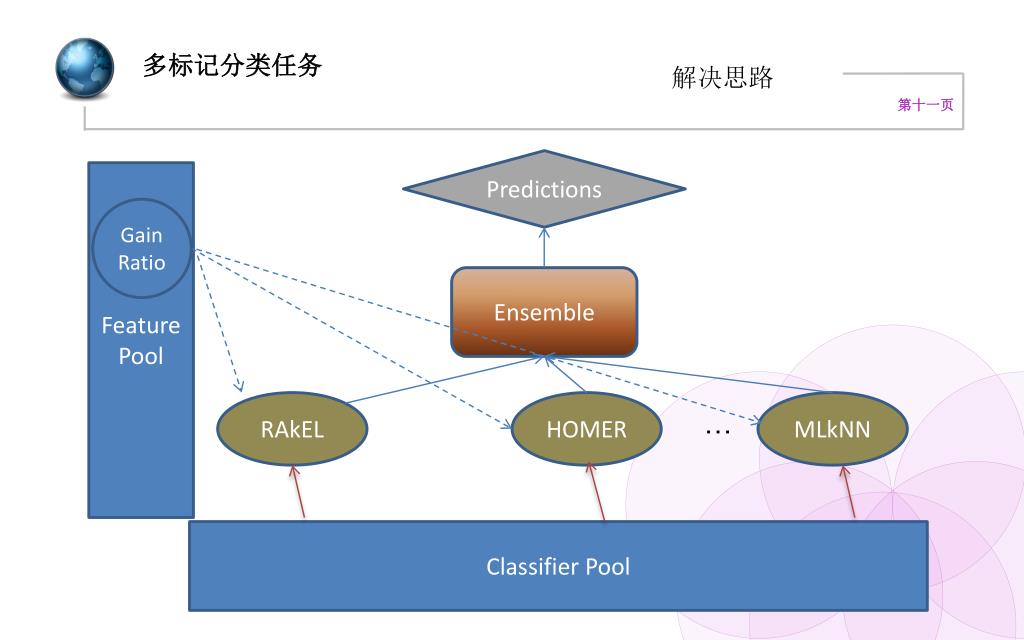 多标记分类任务

解决思路

第十一页

Predictions

Gain Ratio

Feature Pool

Ensemble

RAkEL

HOMER

…

MLkNN

Classifier Pool